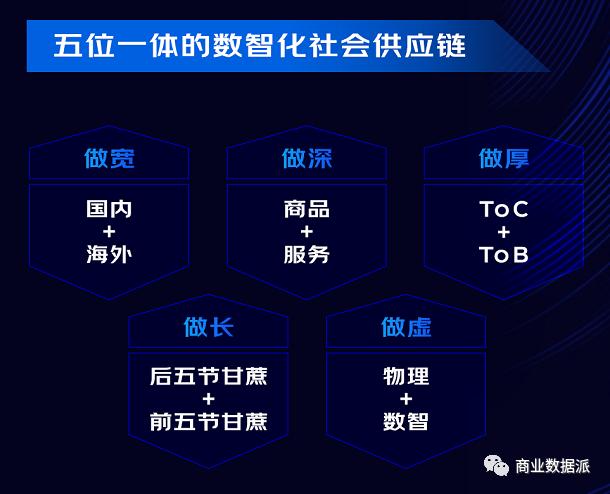 五位一体的数智化社会供应链

做宽

国内
+
海外

做深

商品
+
服务

做厚

ToC
+
ToB

做长

后五节甘蔗
+
前五节甘蔗

做虚

物理
+
数智

商业数据派